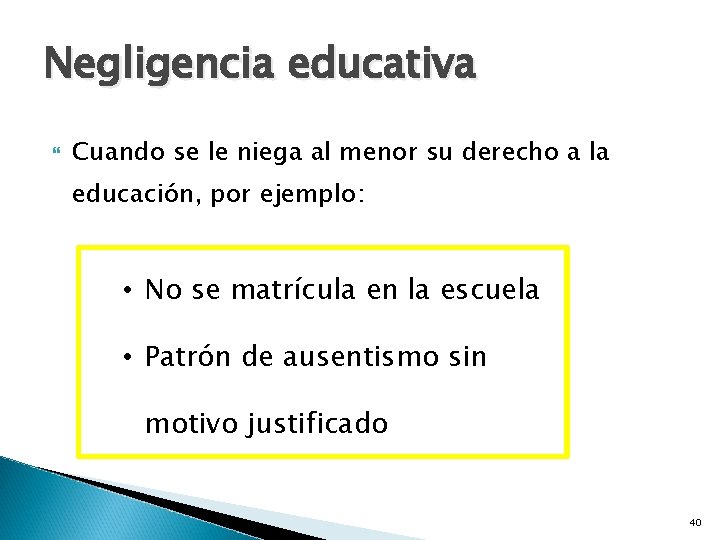 Negligencia educativa

Cuando se le niega al menor su derecho a la educación, por ejemplo:

• No se matrícula en la escuela

• Patrón de ausentismo sin motivo justificado

40